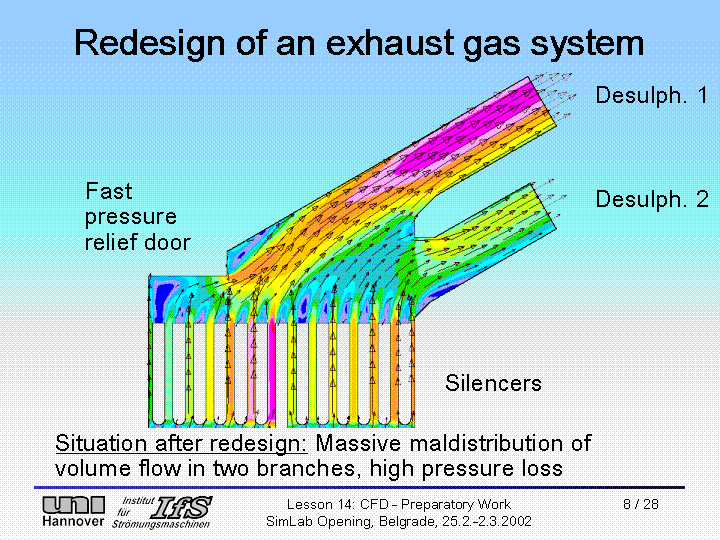 Redesign of an exhaust gas system

Desulph. 1

Desulph. 2

Fast pressure relief door

Silencers

Situation after redesign: Massive maldistribution of volume flow in two branches, high pressure loss

uni Hannover

Institut für Strömungsmaschinen IfS

Lesson 14: CFD - Preparatory Work
SimLab Opening, Belgrade, 25.2.-2.3.2002

8 / 28